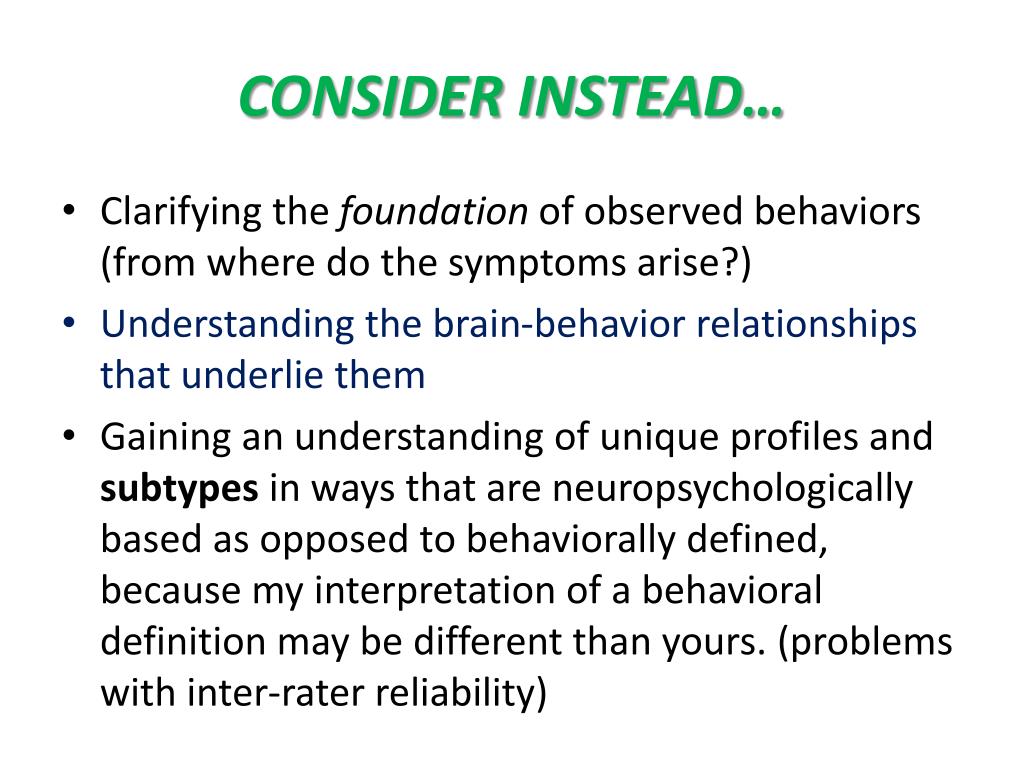 CONSIDER INSTEAD…

• Clarifying the foundation of observed behaviors (from where do the symptoms arise?)

• Understanding the brain-behavior relationships that underlie them

• Gaining an understanding of unique profiles and subtypes in ways that are neuropsychologically based as opposed to behaviorally defined, because my interpretation of a behavioral definition may be different than yours. (problems with inter-rater reliability)